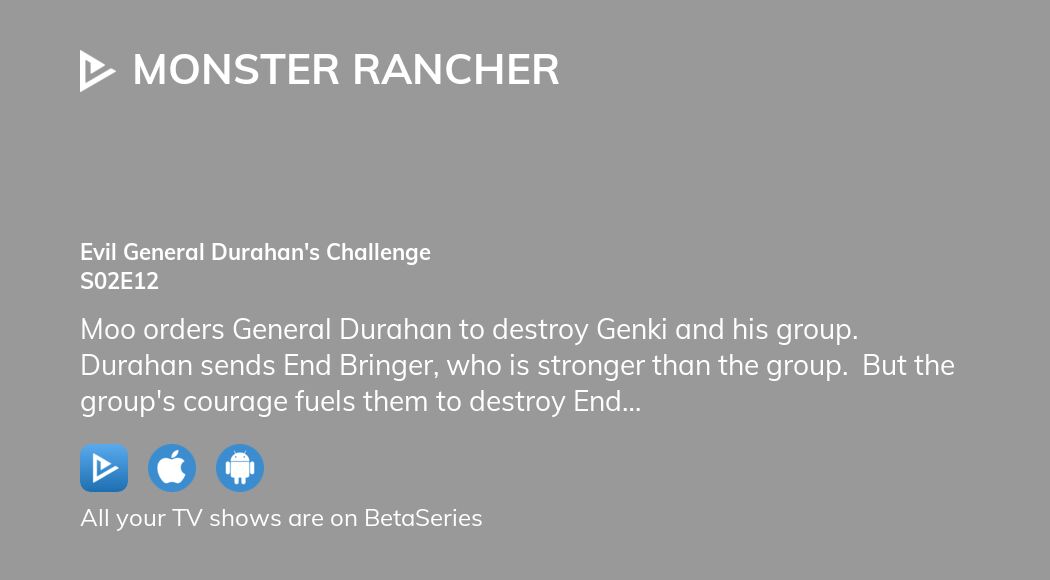 MONSTER RANCHER

Evil General Durahan's Challenge
S02E12

Moo orders General Durahan to destroy Genki and his group. Durahan sends End Bringer, who is stronger than the group. But the group's courage fuels them to destroy End...

All your TV shows are on BetaSeries